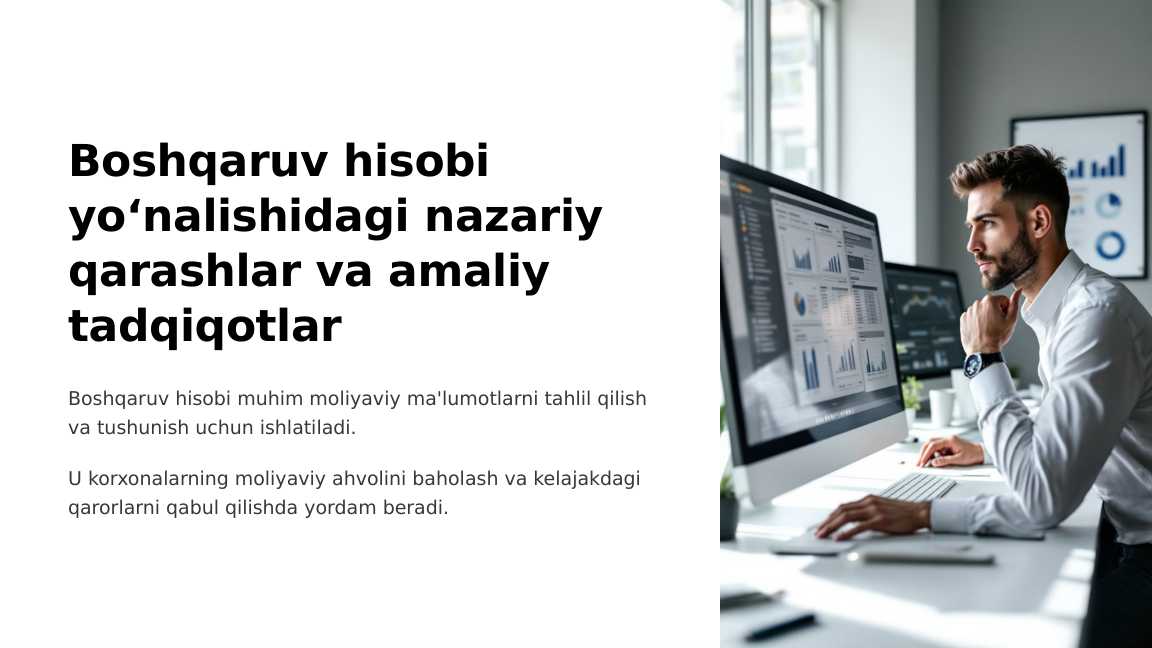 Boshqaruv hisobi yo‘nalishidagi nazariy qarashlar va amaliy tadqiqotlar

Boshqaruv hisobi muhim moliyaviy ma'lumotlarni tahlil qilish va tushunish uchun ishlatiladi.

U korxonalarning moliyaviy ahvolini baholash va kelajakdagi qarorlarni qabul qilishda yordam beradi.